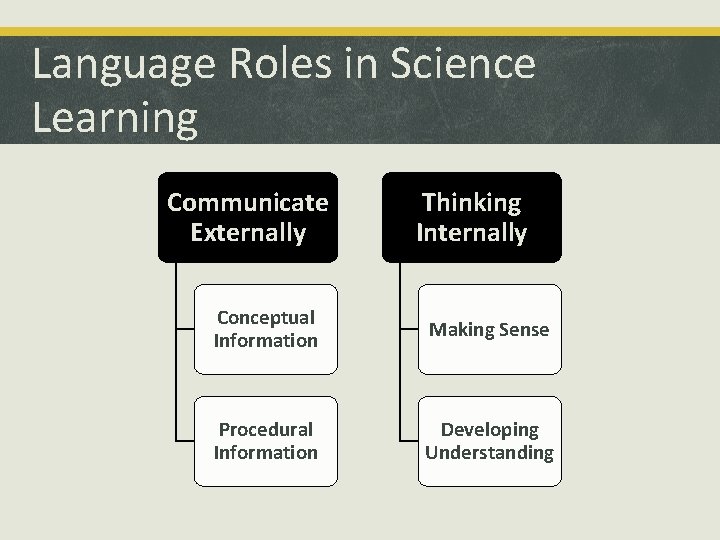 Language Roles in Science Learning

Communicate Externally

Conceptual Information

Procedural Information

Thinking Internally

Making Sense

Developing Understanding